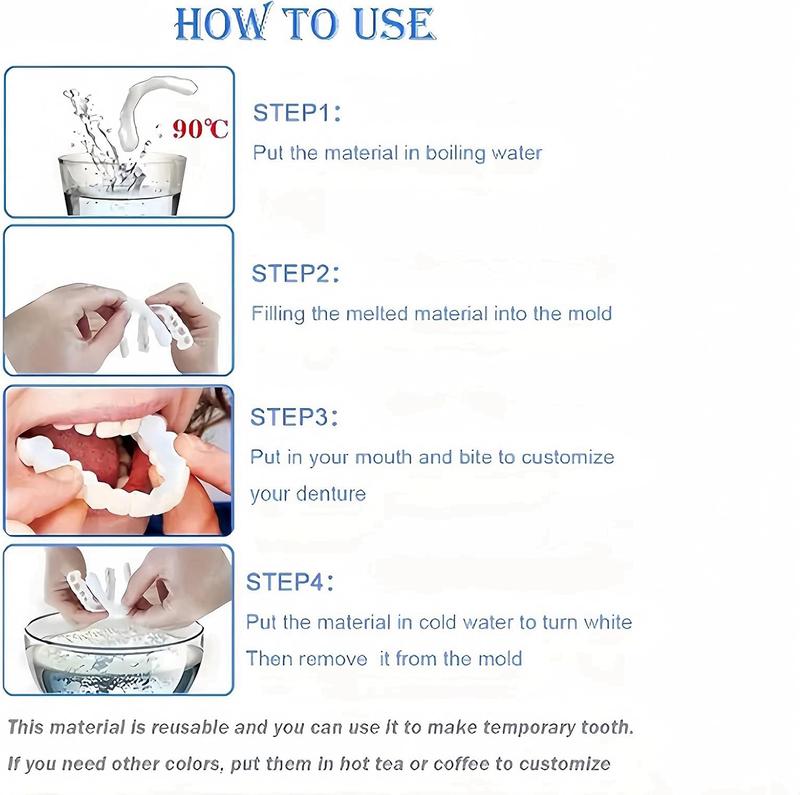 HOW TO USE

90℃

STEP1:
Put the material in boiling water

STEP2:
Filling the melted material into the mold

STEP3:
Put in your mouth and bite to customize your denture

STEP4:
Put the material in cold water to turn white
Then remove it from the mold

This material is reusable and you can use it to make temporary tooth.
If you need other colors, put them in hot tea or coffee to customize